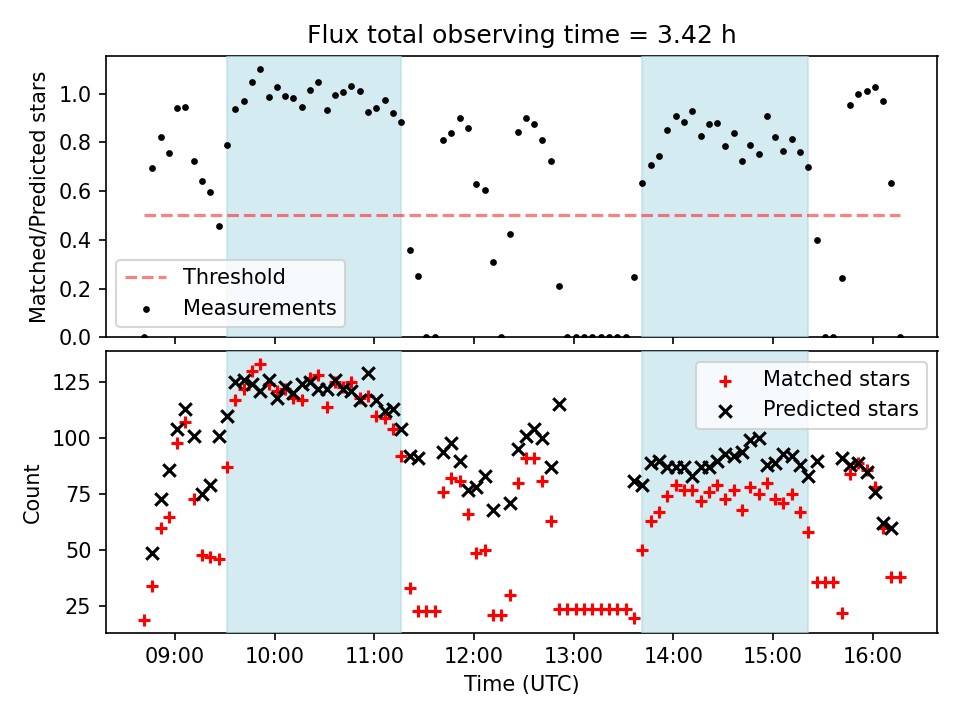 Flux total observing time = 3.42 h

Matched/Predicted stars

1.0
0.8
0.6
0.4
0.2
0.0

Threshold
Measurements

Count

125
100
75
50
25

Matched stars
Predicted stars

09:00
10:00
11:00
12:00
13:00
14:00
15:00
16:00

Time (UTC)